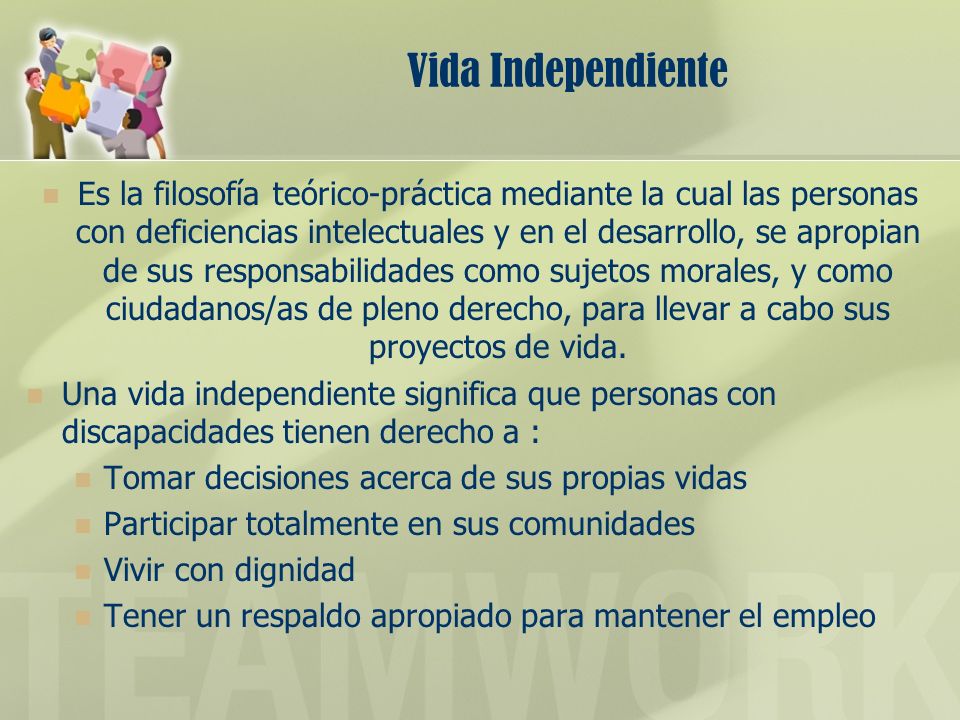 Vida Independiente

Es la filosofía teórico-práctica mediante la cual las personas con deficiencias intelectuales y en el desarrollo, se apropian de sus responsabilidades como sujetos morales, y como ciudadanos/as de pleno derecho, para llevar a cabo sus proyectos de vida.

Una vida independiente significa que personas con discapacidades tienen derecho a :

Tomar decisiones acerca de sus propias vidas

Participar totalmente en sus comunidades

Vivir con dignidad

Tener un respaldo apropiado para mantener el empleo

TEAMWORK